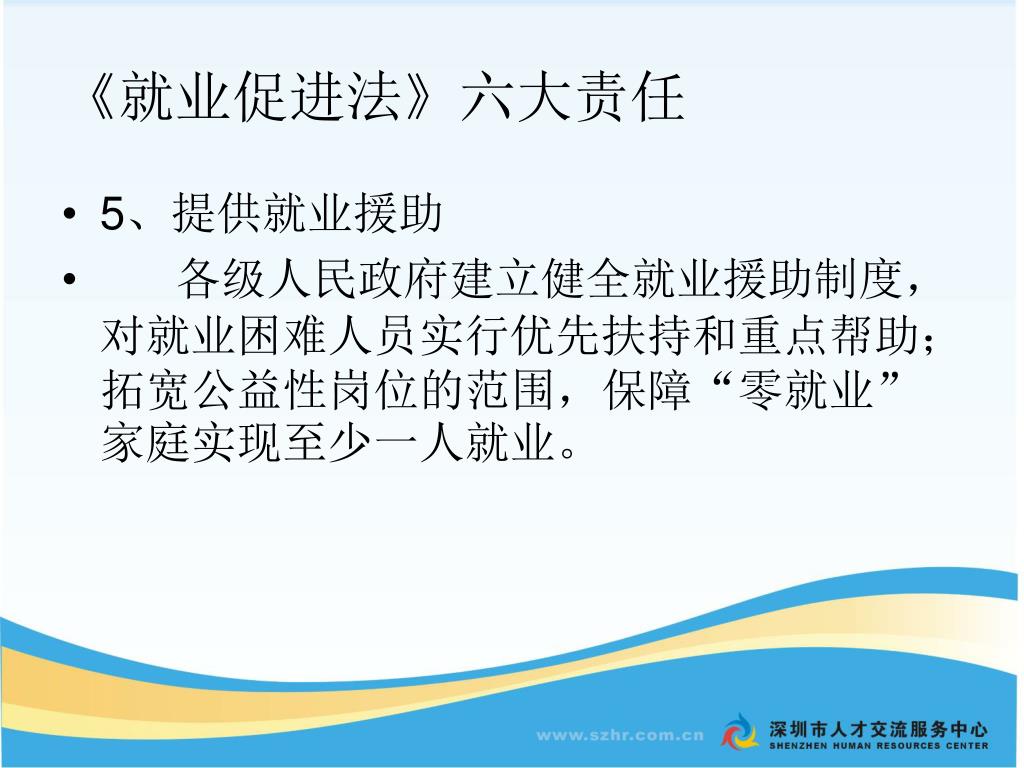 《就业促进法》六大责任

• 5、提供就业援助

• 各级人民政府建立健全就业援助制度，对就业困难人员实行优先扶持和重点帮助；拓宽公益性岗位的范围，保障“零就业”家庭实现至少一人就业。

www.szhr.com.cn

深圳市人才交流服务中心
SHENZHEN HUMAN RESOURCES CENTER